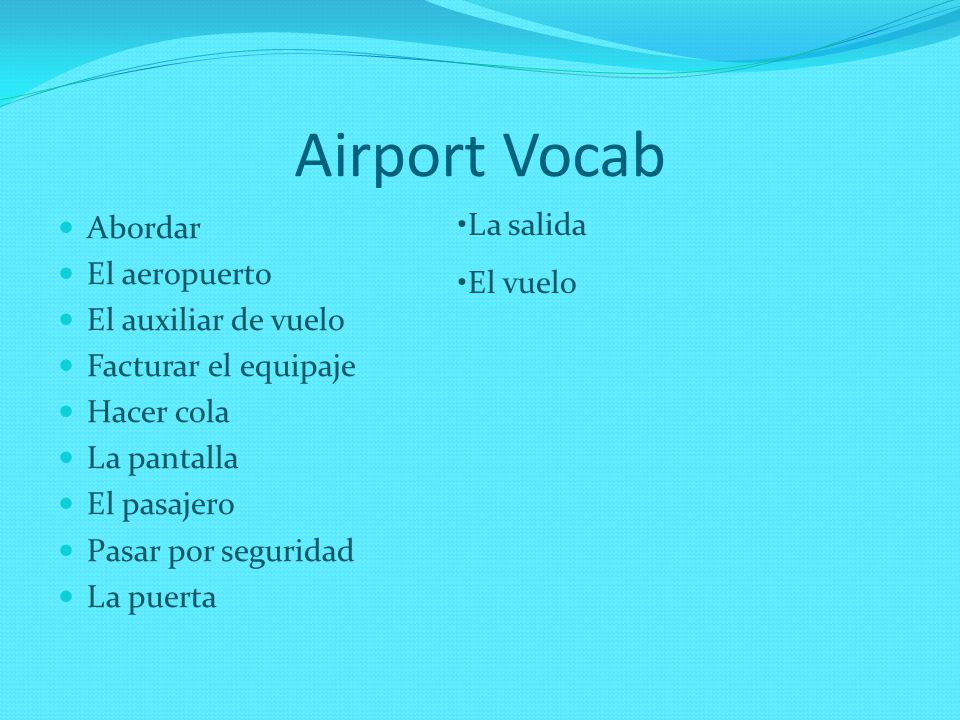 Airport Vocab

- Abordar
- El aeropuerto
- El auxiliar de vuelo
- Facturar el equipaje
- Hacer cola
- La pantalla
- El pasajero
- Pasar por seguridad
- La puerta

•La salida

•El vuelo